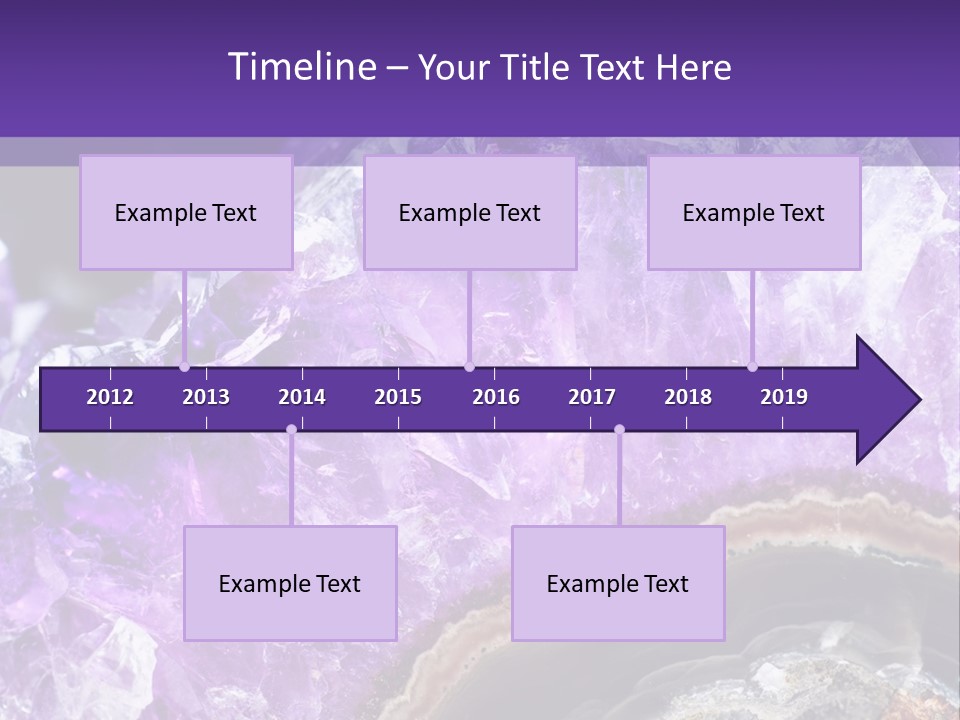 Timeline – Your Title Text Here

Example Text

Example Text

Example Text

2012
2013
2014
2015
2016
2017
2018
2019

Example Text

Example Text